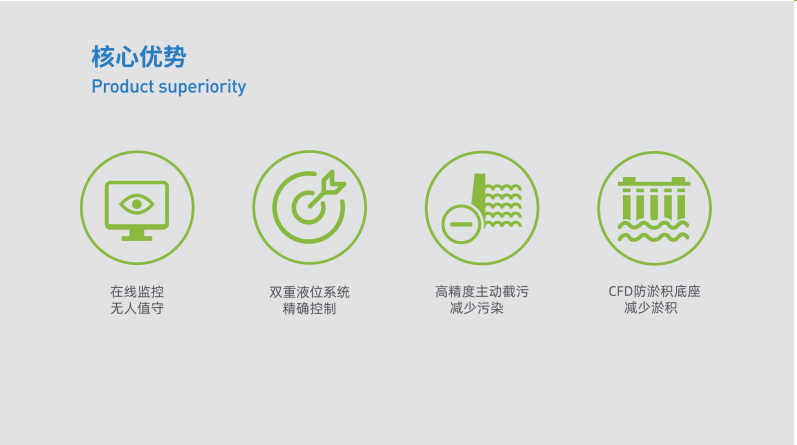 核心优势
Product superiority

在线监控
无人值守

双重液位系统
精确控制

高精度主动截污
减少污染

CFD防淤积底座
减少淤积